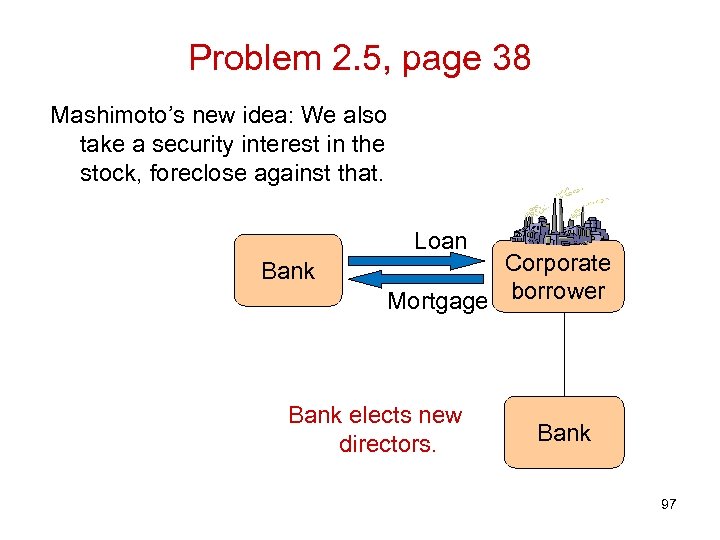 Problem 2.5, page 38

Mashimoto's new idea: We also take a security interest in the stock, foreclose against that.

Bank

Loan

Mortgage

Corporate borrower

Bank elects new directors.

Bank

97